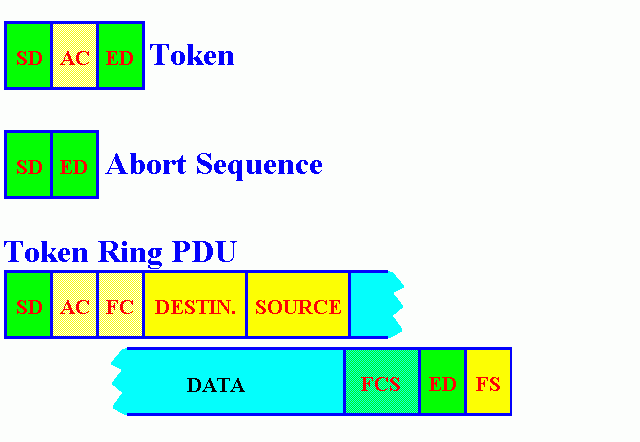 SD AC ED Token

SD ED Abort Sequence

Token Ring PDU

SD AC FC DESTIN. SOURCE

DATA FCS ED FS